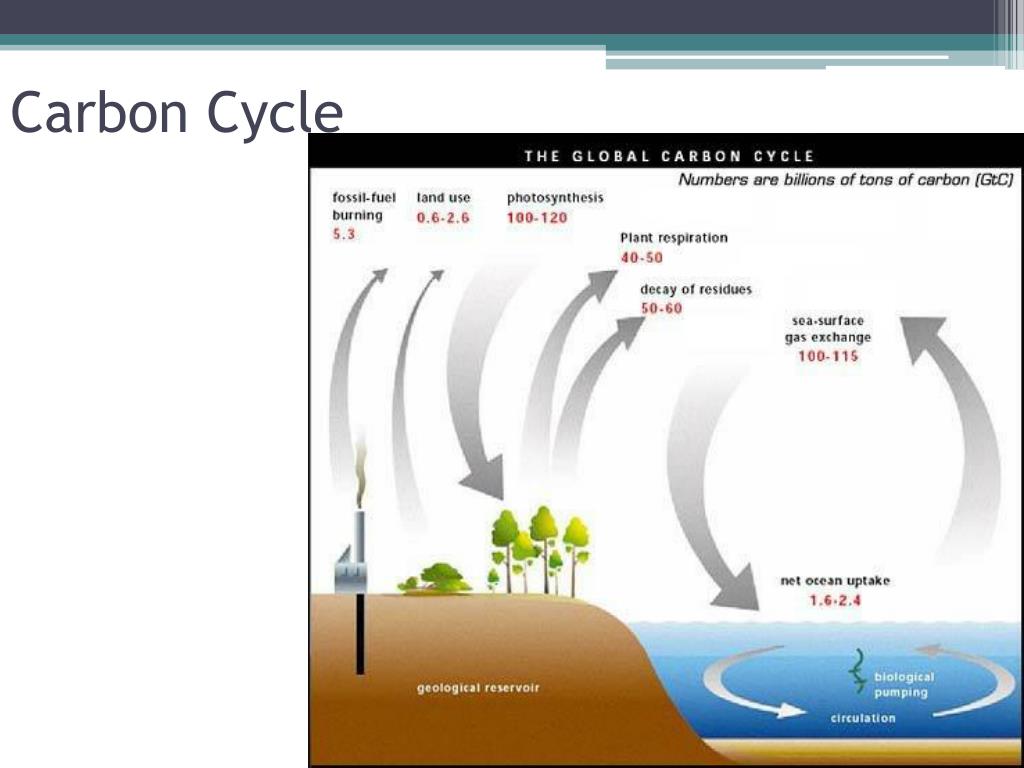 Carbon Cycle

THE GLOBAL CARBON CYCLE

Numbers are billions of tons of carbon (GtC)

fossil-fuel burning
5.3

land use
0.6-2.6

photosynthesis
100-120

Plant respiration
40-50

decay of residues
50-60

sea-surface gas exchange
100-115

net ocean uptake
1.6-2.4

geological reservoir

biological pumping

circulation